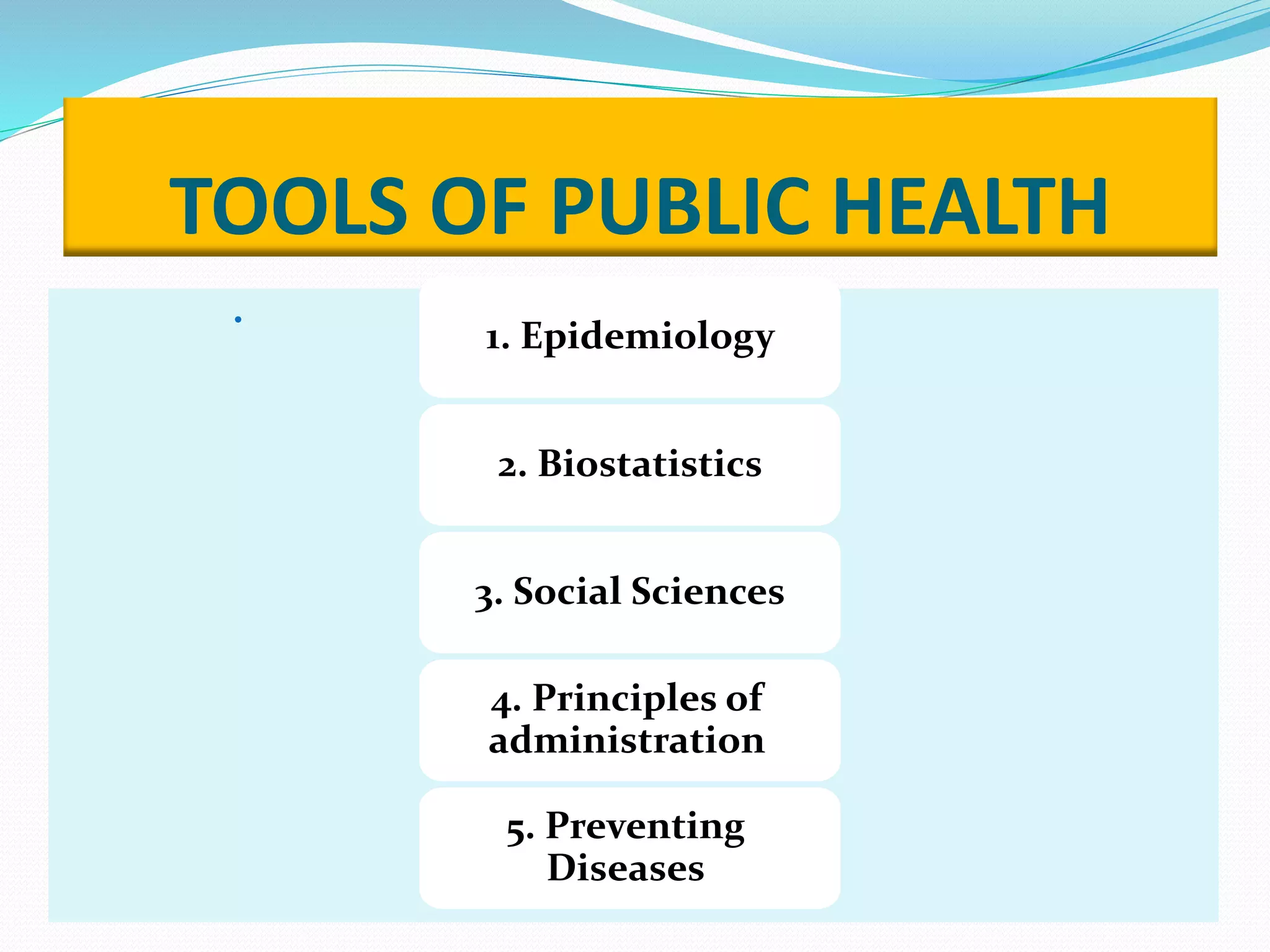 TOOLS OF PUBLIC HEALTH

1. Epidemiology

2. Biostatistics

3. Social Sciences

4. Principles of administration

5. Preventing Diseases